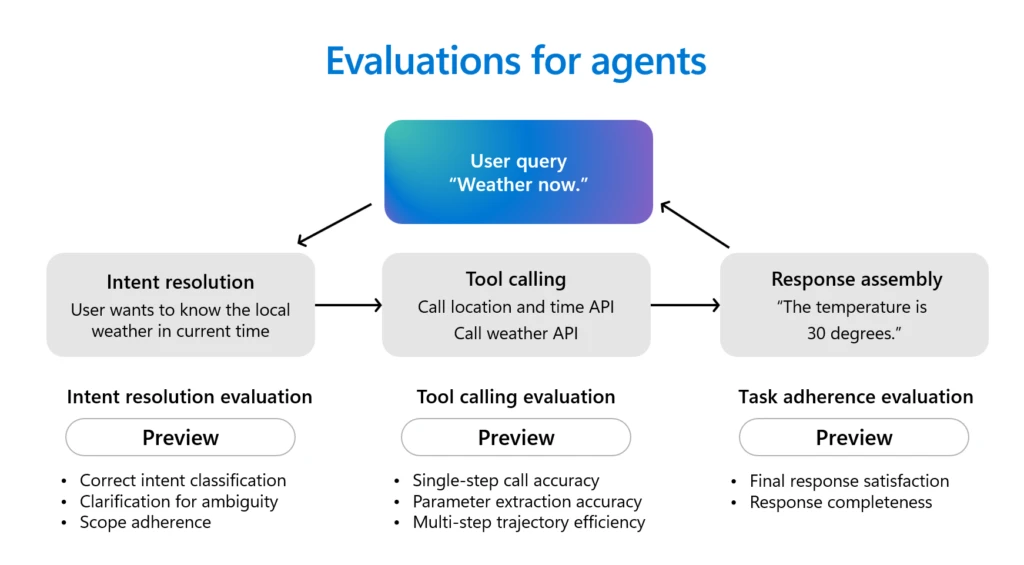 Evaluations for agents

User query
“Weather now.”

Intent resolution
User wants to know the local weather in current time

Tool calling
Call location and time API
Call weather API

Response assembly
“The temperature is 30 degrees.”

Intent resolution evaluation

Preview

- Correct intent classification
- Clarification for ambiguity
- Scope adherence

Tool calling evaluation

Preview

- Single-step call accuracy
- Parameter extraction accuracy
- Multi-step trajectory efficiency

Task adherence evaluation

Preview

- Final response satisfaction
- Response completeness